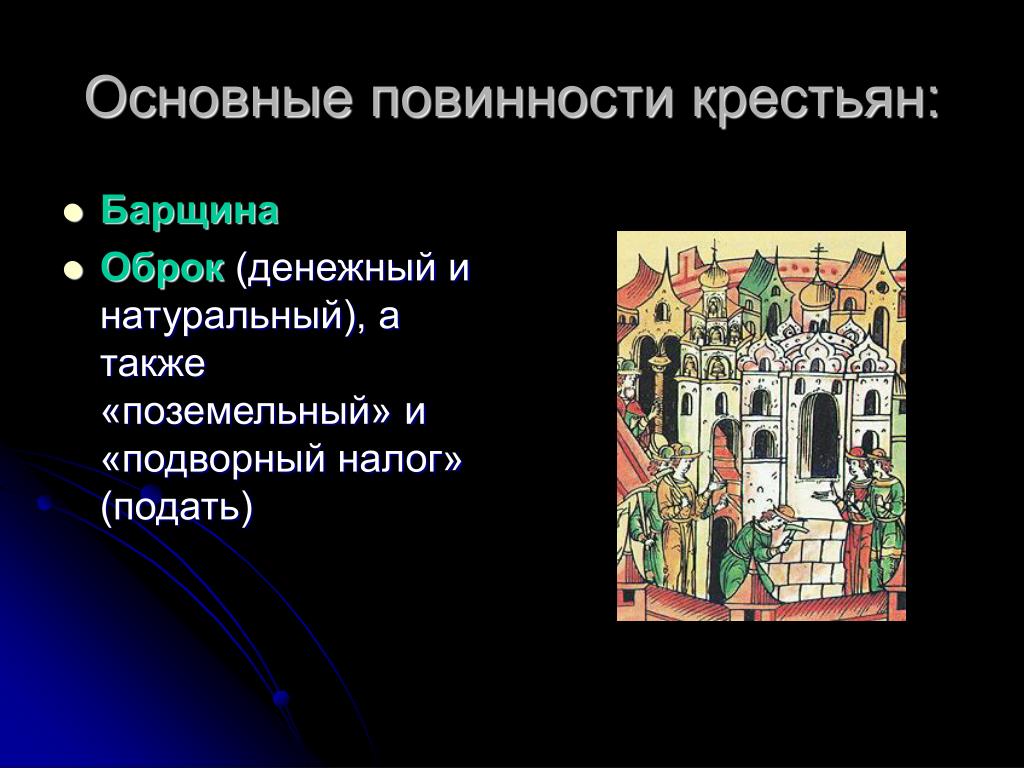 Основные повинности крестьян:

- Барщина
- Оброк (денежный и натуральный), а также «поземельный» и «подворный налог» (подать)